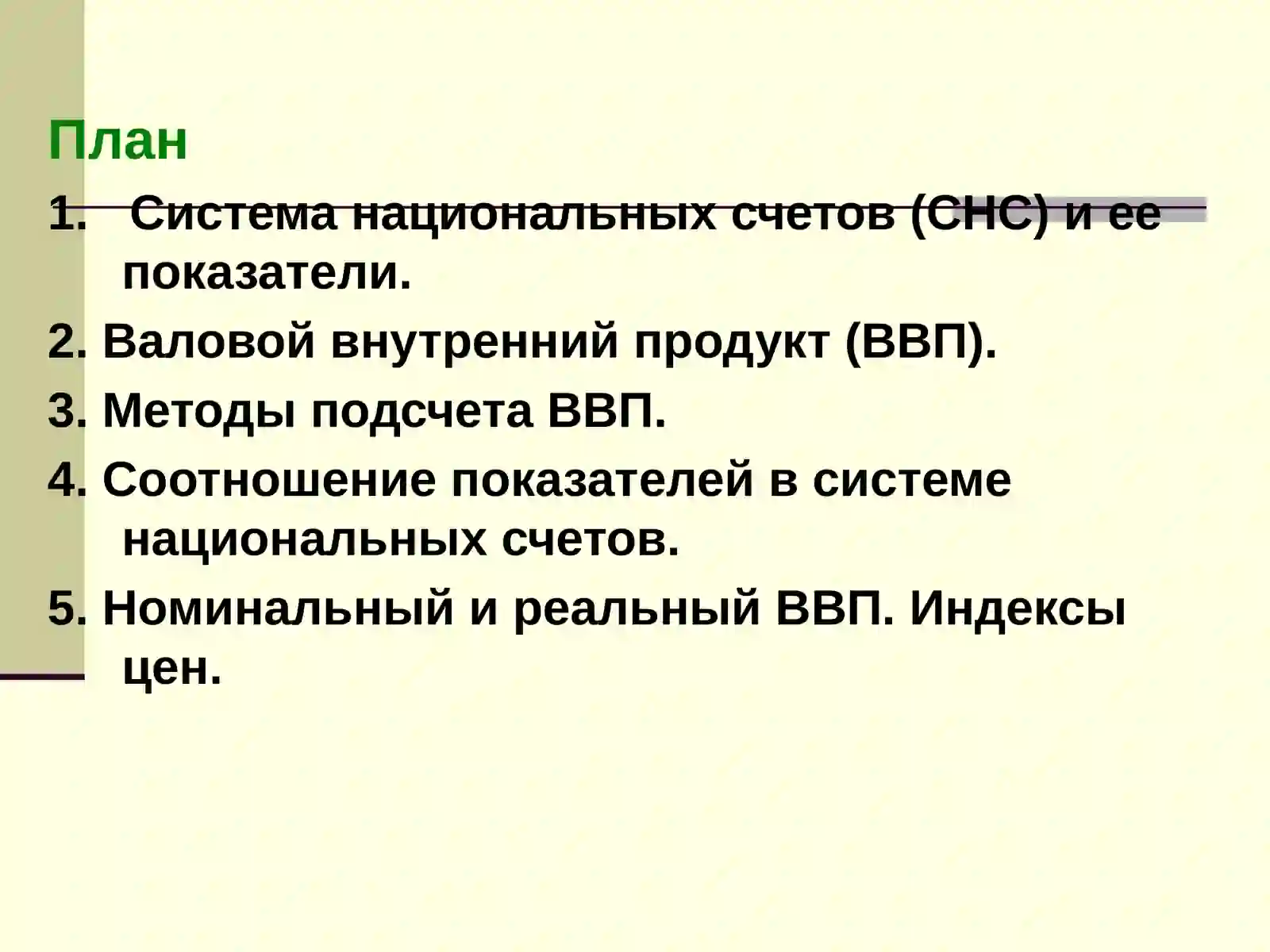 План

1. Система национальных счетов (СНС) и ее показатели.

2. Валовой внутренний продукт (ВВП).

3. Методы подсчета ВВП.

4. Соотношение показателей в системе национальных счетов.

5. Номинальный и реальный ВВП. Индексы цен.